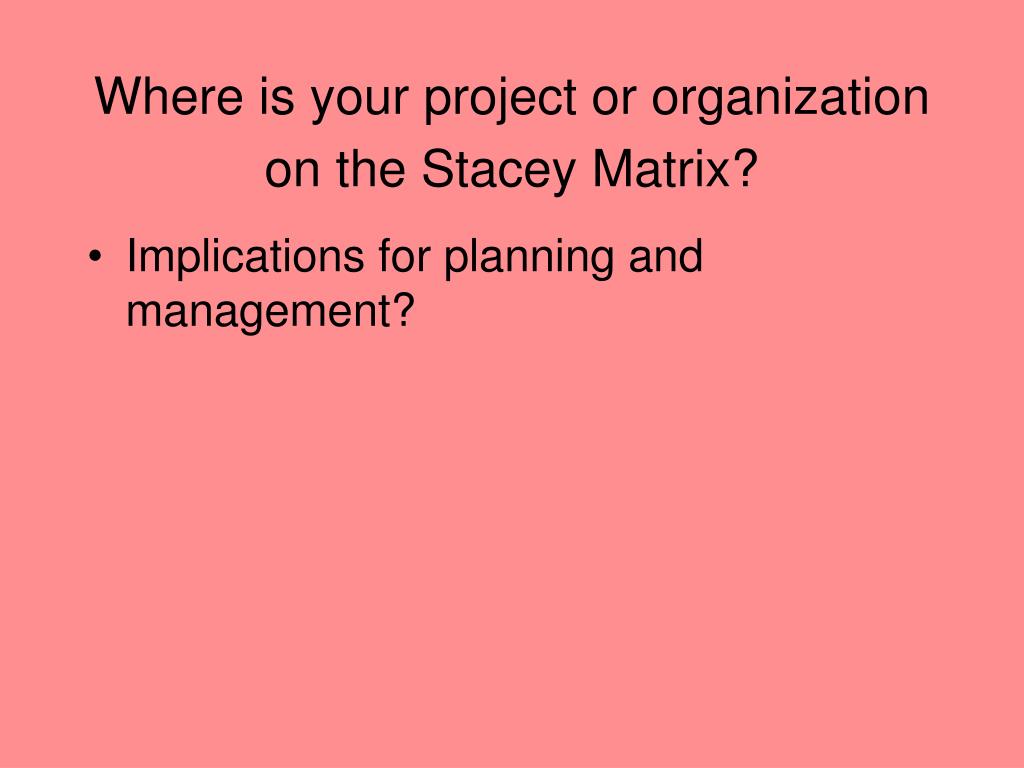 Where is your project or organization on the Stacey Matrix?

• Implications for planning and management?